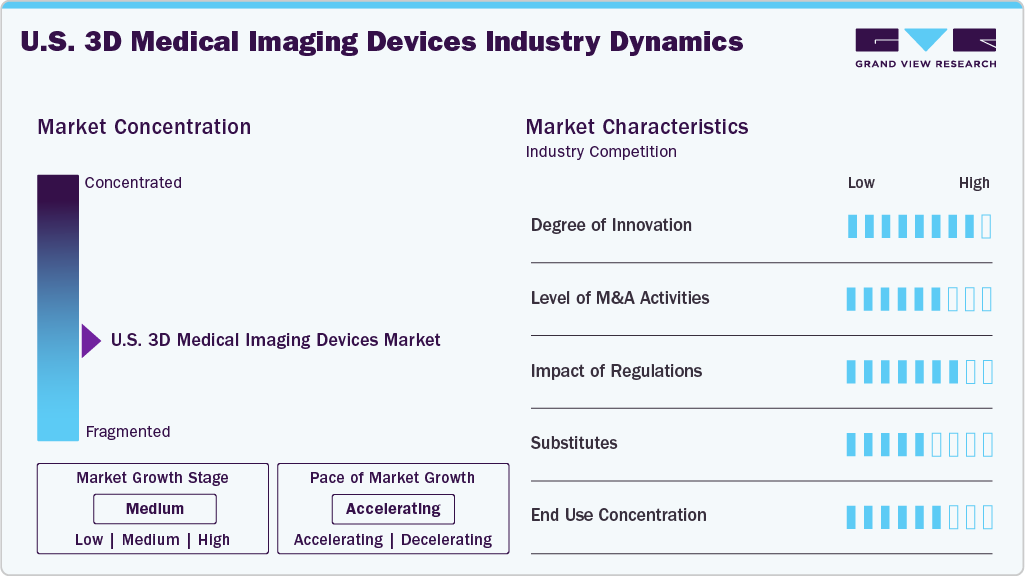 U.S. 3D Medical Imaging Devices Industry Dynamics

GRAND VIEW RESEARCH

Market Concentration

Concentrated

U.S. 3D Medical Imaging Devices Market

Fragmented

Market Growth Stage
Medium
Low | Medium | High

Pace of Market Growth
Accelerating
Accelerating | Decelerating

Market Characteristics
Industry Competition

Low High

Degree of Innovation

Level of M&A Activities

Impact of Regulations

Substitutes

End Use Concentration